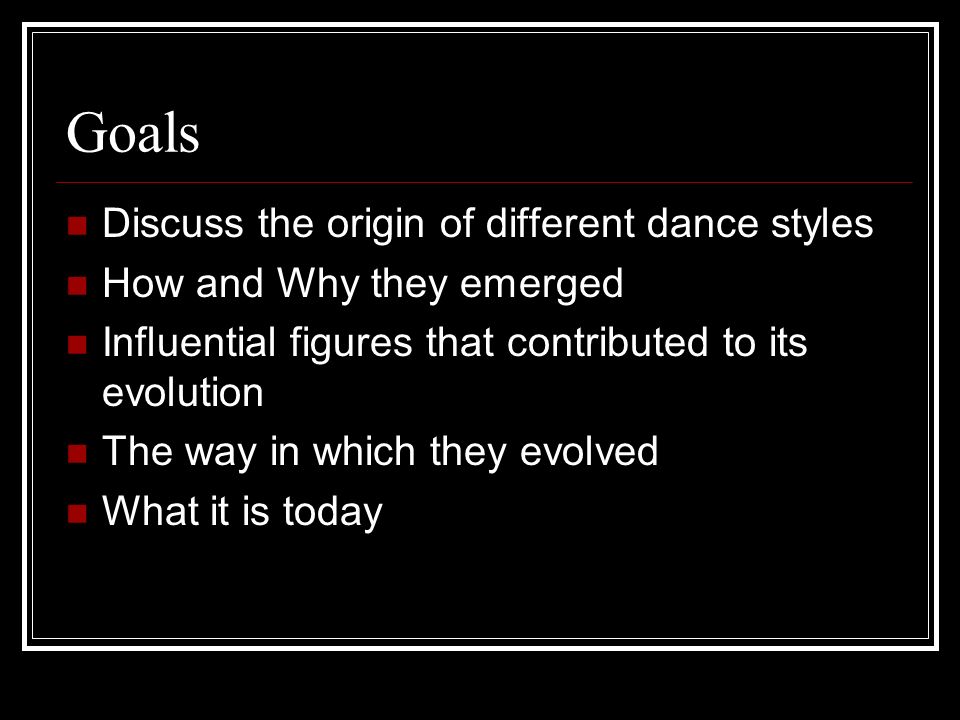 Goals

- Discuss the origin of different dance styles
- How and Why they emerged
- Influential figures that contributed to its evolution
- The way in which they evolved
- What it is today